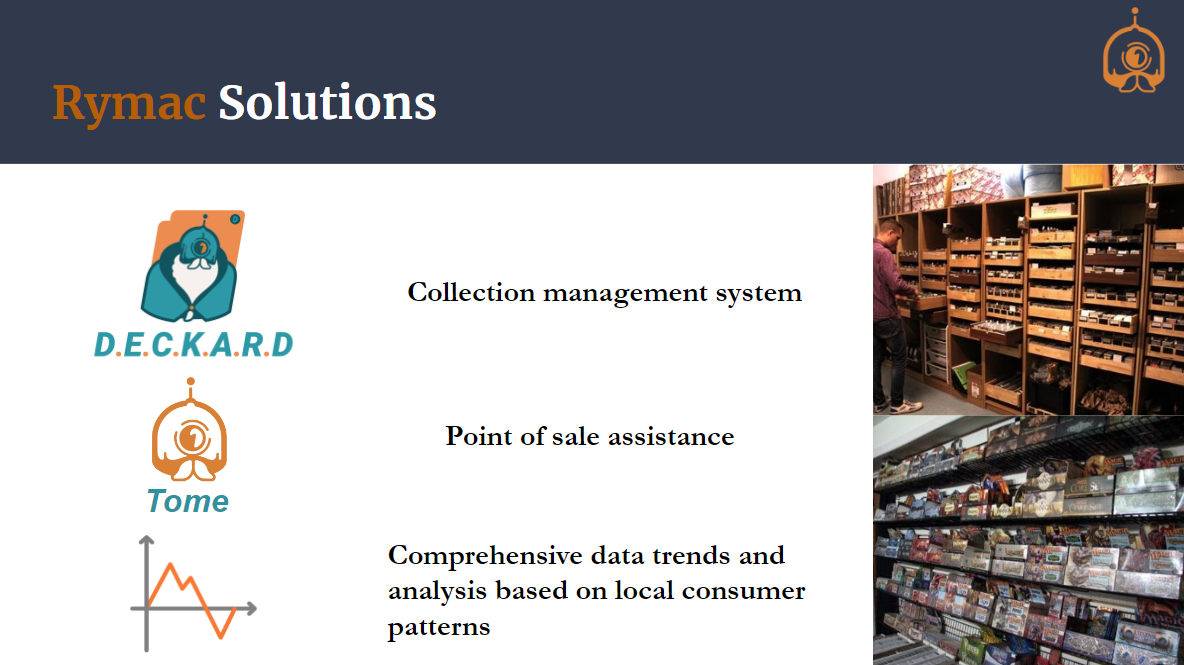 Rymac Solutions

D.E.C.K.A.R.D

Collection management system

Tome

Point of sale assistance

Comprehensive data trends and analysis based on local consumer patterns